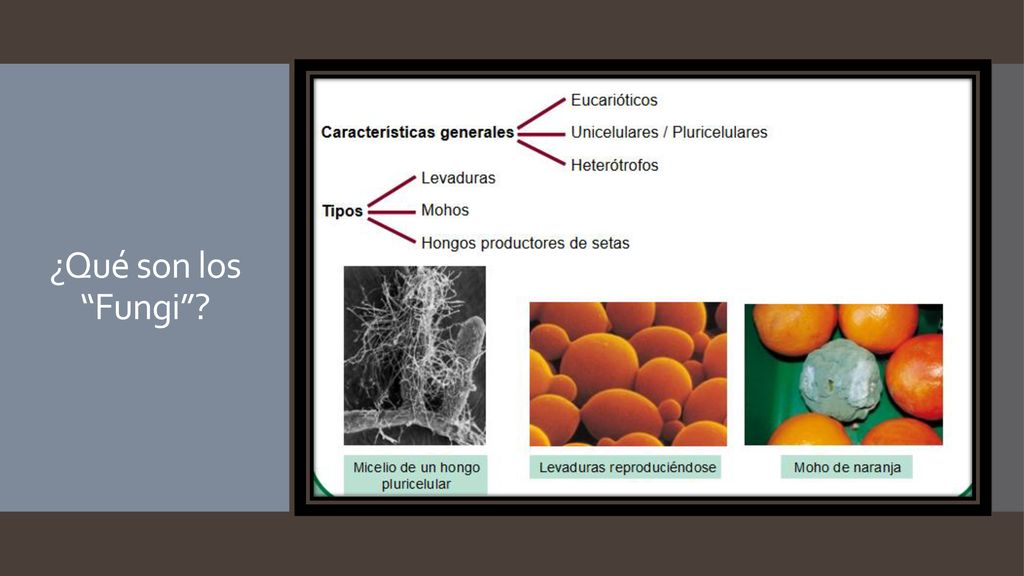 ¿Qué son los "Fungi"?

Características generales
Eucarióticos
Unicelulares / Pluricelulares
Heterótrofos

Tipos
Levaduras
Mohos
Hongos productores de setas

Micelio de un hongo pluricelular

Levaduras reproduciéndose

Moho de naranja